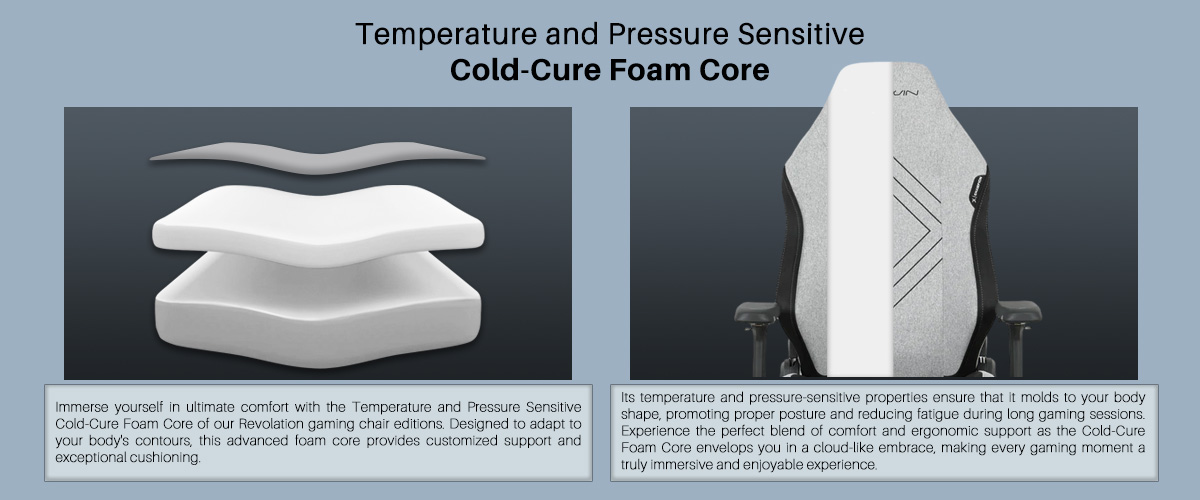 Temperature and Pressure Sensitive
Cold-Cure Foam Core

Immerse yourself in ultimate comfort with the Temperature and Pressure Sensitive Cold-Cure Foam Core of our Revolation gaming chair editions. Designed to adapt to your body's contours, this advanced foam core provides customized support and exceptional cushioning.

Its temperature and pressure-sensitive properties ensure that it molds to your body shape, promoting proper posture and reducing fatigue during long gaming sessions. Experience the perfect blend of comfort and ergonomic support as the Cold-Cure Foam Core envelops you in a cloud-like embrace, making every gaming moment a truly immersive and enjoyable experience.